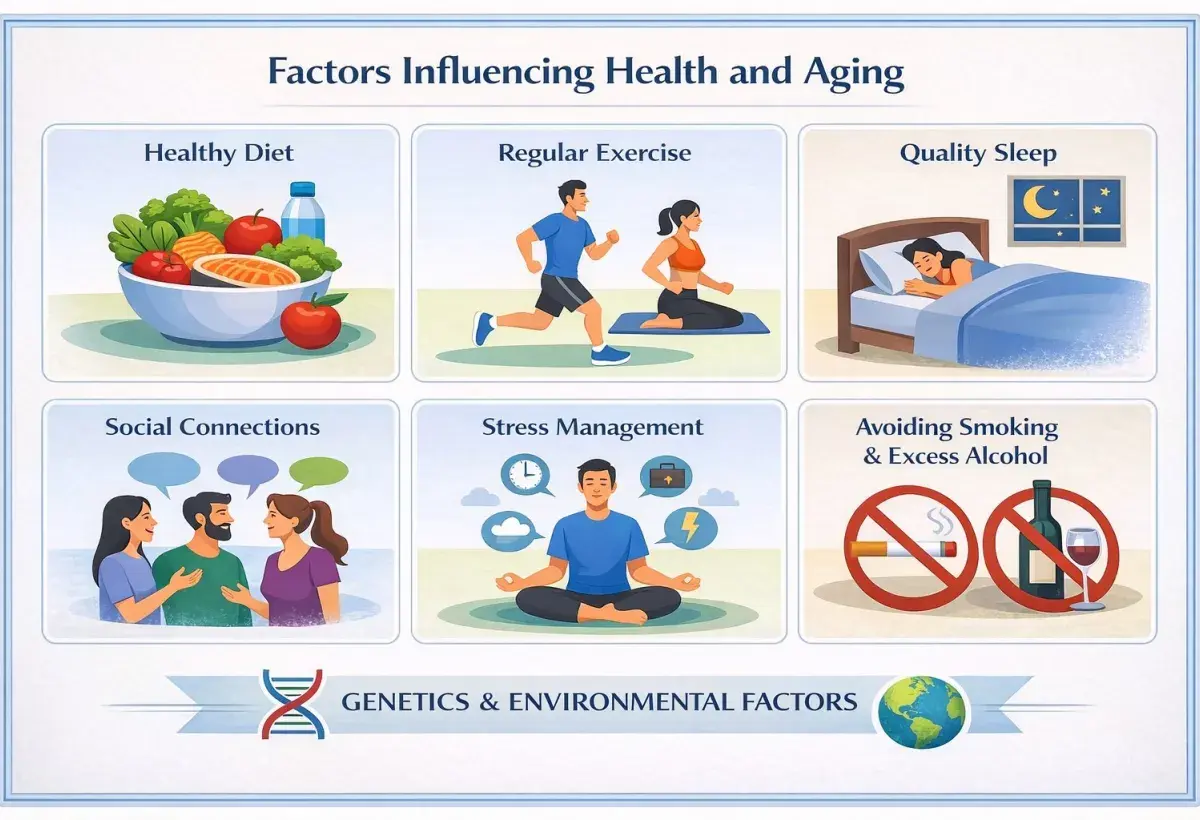 Factors Influencing Health and Aging

Healthy Diet

Regular Exercise

Quality Sleep

Social Connections

Stress Management

Avoiding Smoking & Excess Alcohol

GENETICS & ENVIRONMENTAL FACTORS